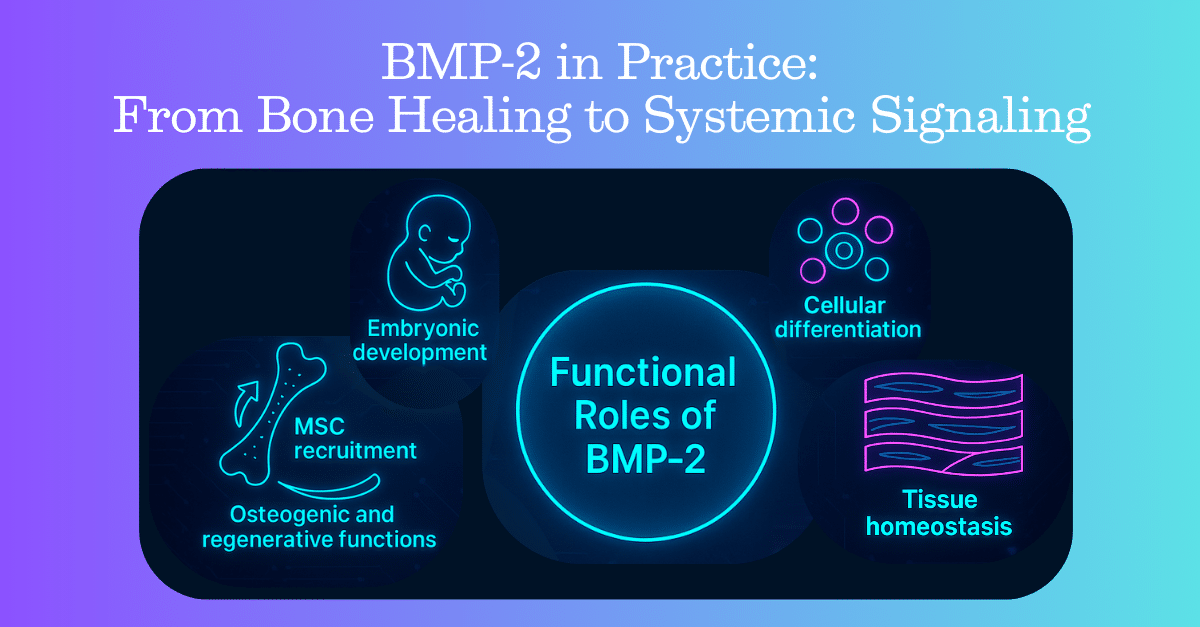 BMP-2 in Practice:
From Bone Healing to Systemic Signaling

Embryonic development

Cellular differentiation

Functional Roles of BMP-2

MSC recruitment

Osteogenic and regenerative functions

Tissue homeostasis